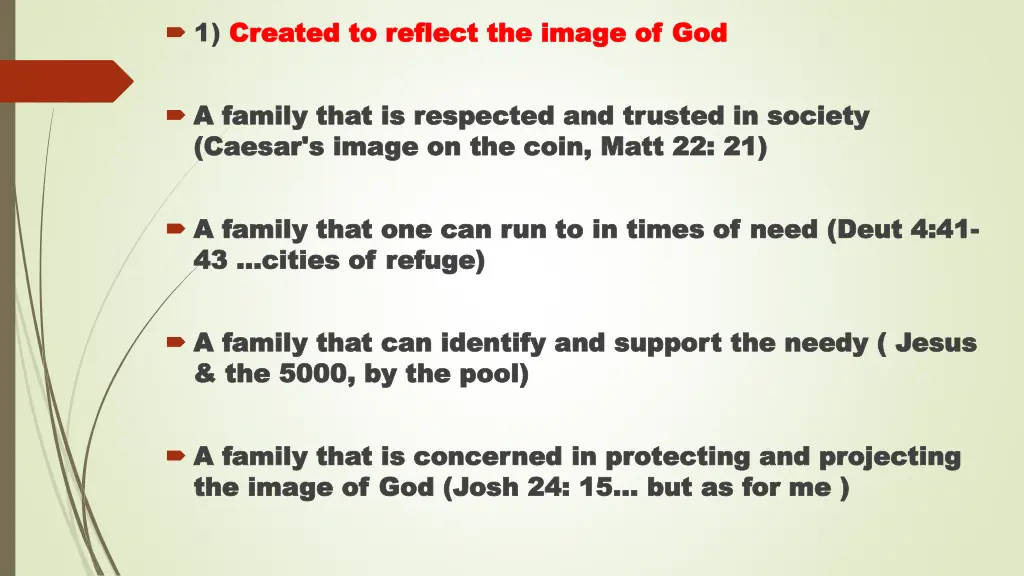 1) Created to reflect the image of God

A family that is respected and trusted in society (Caesar's image on the coin, Matt 22: 21)

A family that one can run to in times of need (Deut 4:41-43 …cities of refuge)

A family that can identify and support the needy ( Jesus & the 5000, by the pool)

A family that is concerned in protecting and projecting the image of God (Josh 24: 15… but as for me )